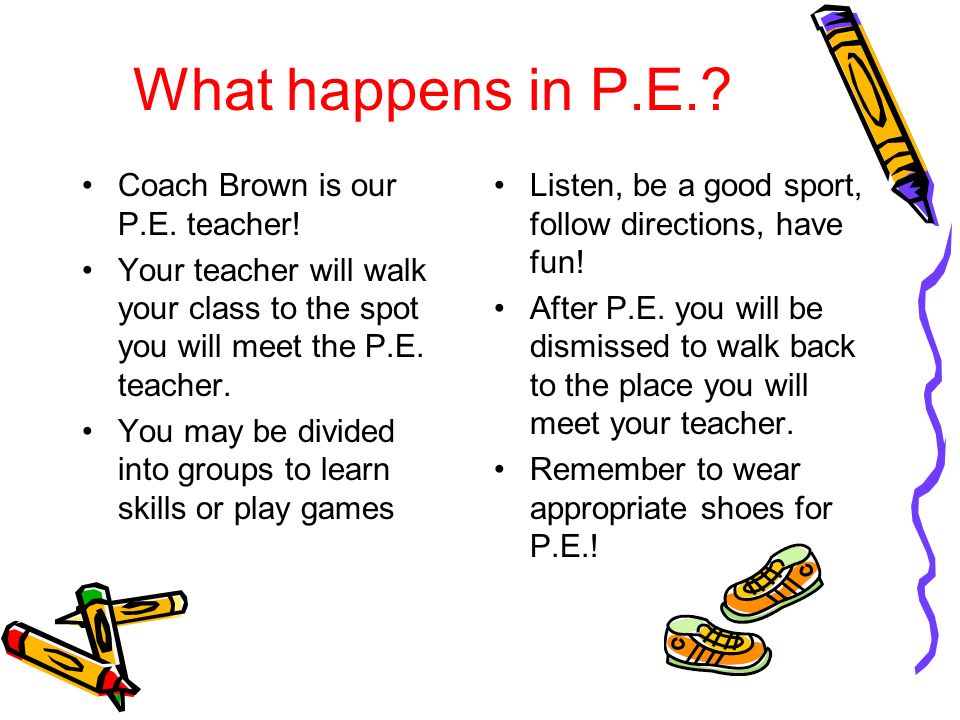 What happens in P.E.?

• Coach Brown is our P.E. teacher!
• Your teacher will walk your class to the spot you will meet the P.E. teacher.
• You may be divided into groups to learn skills or play games

• Listen, be a good sport, follow directions, have fun!
• After P.E. you will be dismissed to walk back to the place you will meet your teacher.
• Remember to wear appropriate shoes for P.E.!